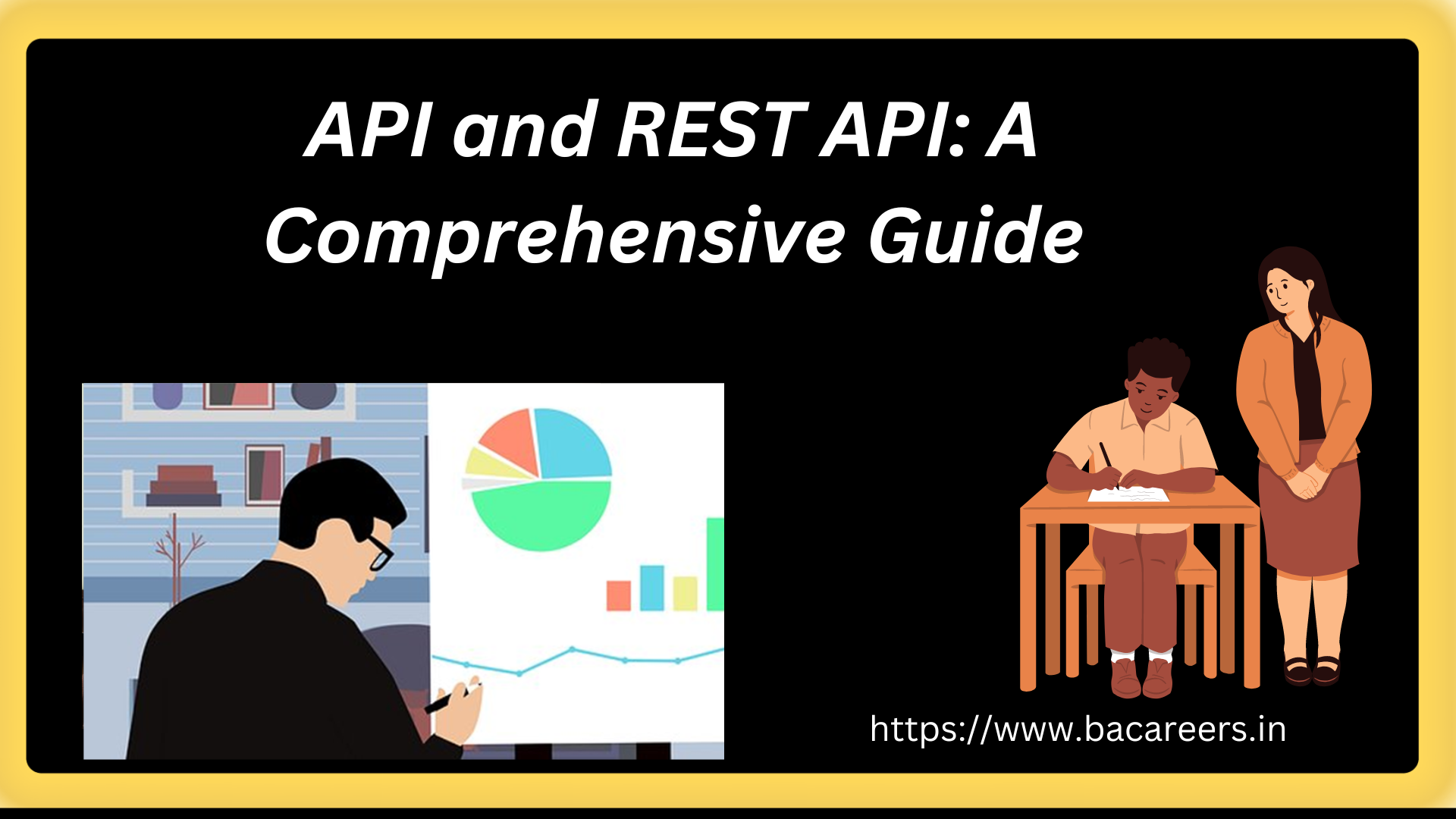 API and REST API: A Comprehensive Guide

https://www.bacareers.in